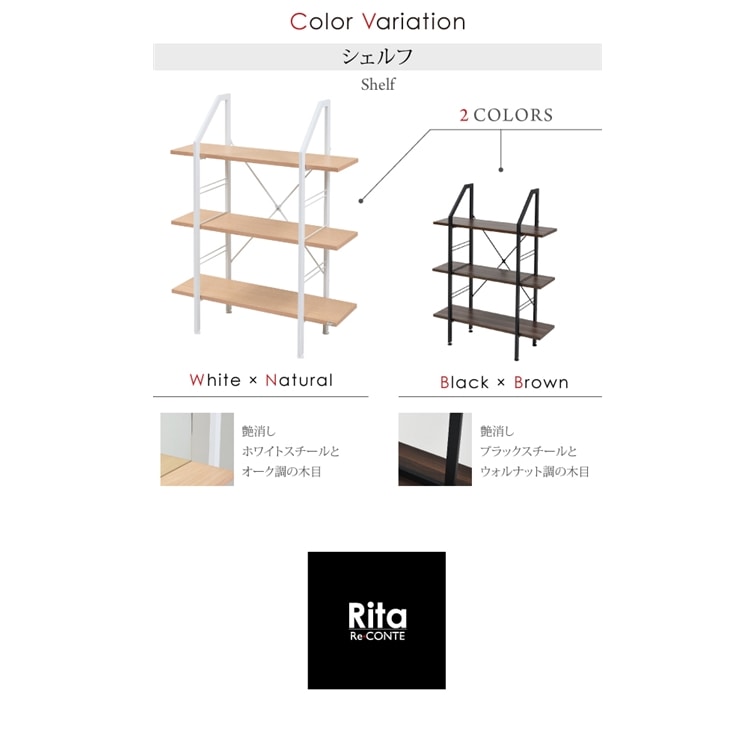 Color Variation

シェルフ

Shelf

2 COLORS

White × Natural

Black × Brown

艶消し
ホワイトスチールと
オーク調の木目

艶消し
ブラックスチールと
ウォルナット調の木目

Rita
Re·CONTE